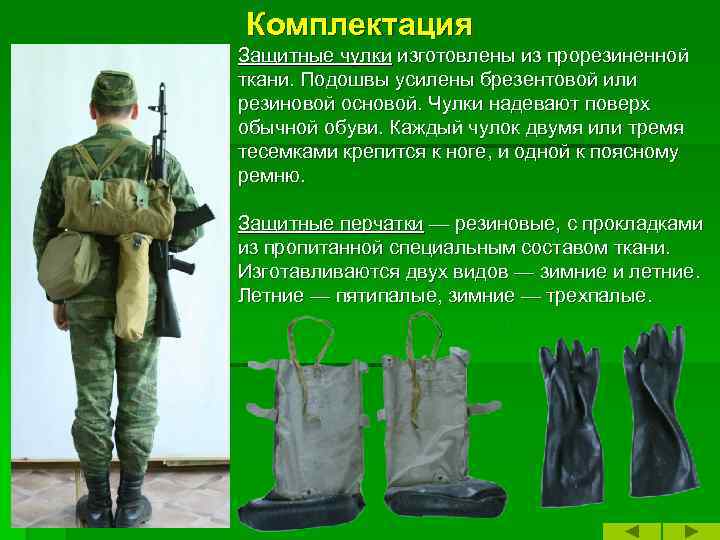 Комплектация

Защитные чулки изготовлены из прорезиненной ткани. Подошвы усилены брезентовой или резиновой основой. Чулки надевают поверх обычной обуви. Каждый чулок двумя или тремя тесемками крепится к ноге, и одной к поясному ремню.

Защитные перчатки — резиновые, с прокладками из пропитанной специальным составом ткани. Изготавливаются двух видов — зимние и летние. Летние — пятипалые, зимние — трехпалые.